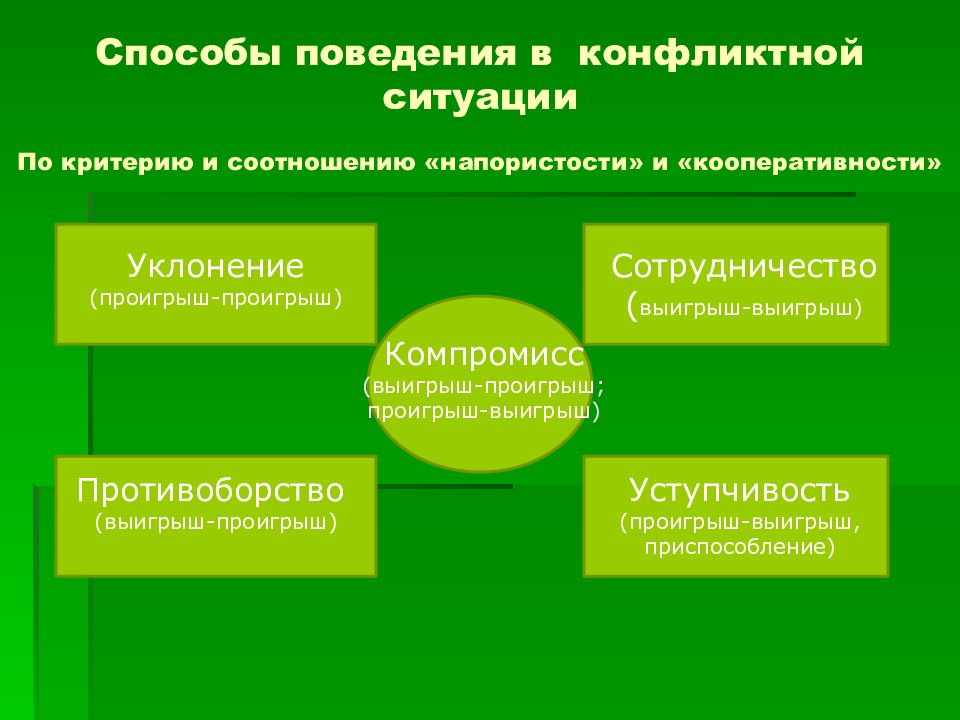 Способы поведения в конфликтной ситуации

По критерию и соотношению «напористости» и «кооперативности»

Уклонение
(проигрыш-проигрыш)

Сотрудничество
(выигрыш-выигрыш)

Компромисс
(выигрыш-проигрыш; проигрыш-выигрыш)

Противоборство
(выигрыш-проигрыш)

Уступчивость
(проигрыш-выигрыш, приспособление)